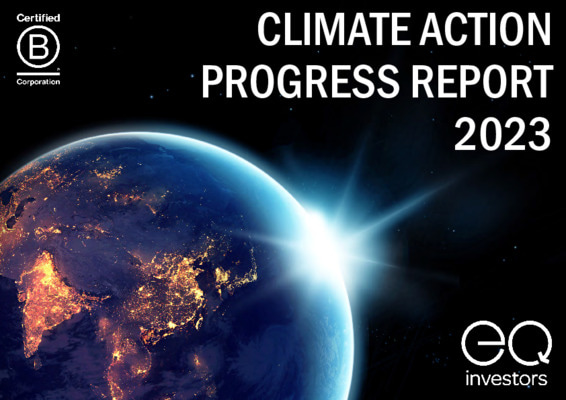 Certified
B
Corporation

CLIMATE ACTION PROGRESS REPORT 2023

eQ
investors